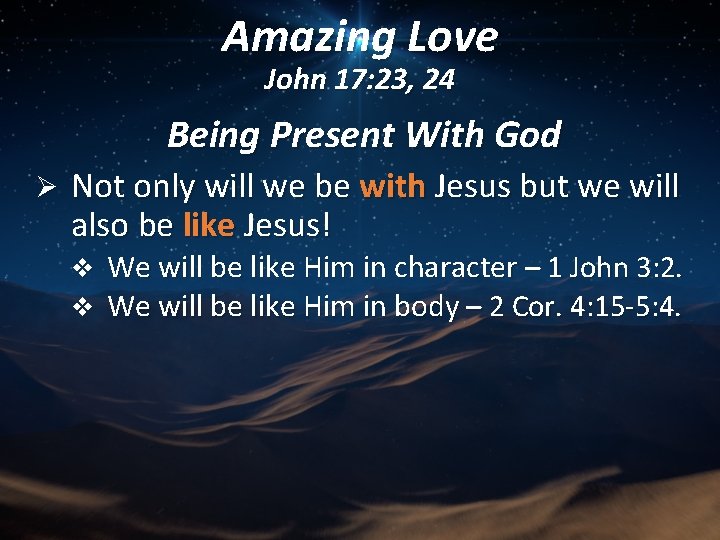 Amazing Love
John 17:23, 24

Being Present With God

➢ Not only will we be with Jesus but we will also be like Jesus!

❖ We will be like Him in character – 1 John 3:2.

❖ We will be like Him in body – 2 Cor. 4:15-5:4.